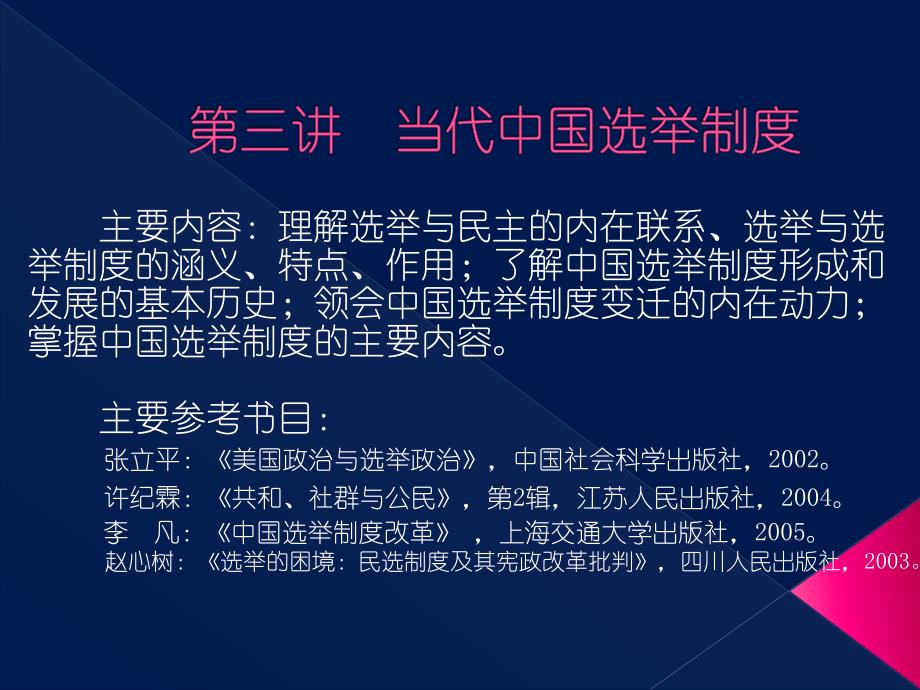 第三讲　当代中国选举制度

主要内容：理解选举与民主的内在联系、选举与选举制度的涵义、特点、作用；了解中国选举制度形成和发展的基本历史；领会中国选举制度变迁的内在动力；掌握中国选举制度的主要内容。

主要参考书目：

张立平：《美国政治与选举政治》，中国社会科学出版社，2002。

许纪霖：《共和、社群与公民》，第2辑，江苏人民出版社，2004。

李　凡：《中国选举制度改革》，上海交通大学出版社，2005。

赵心树：《选举的困境：民选制度及其宪政改革批判》，四川人民出版社，2003。